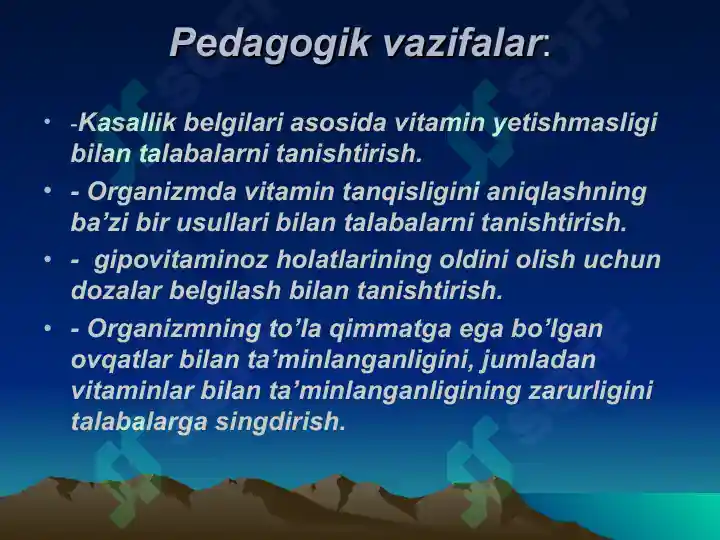 Pedagogik vazifalar:

• -Kasallik belgilari asosida vitamin yetishmasligi bilan talabalarni tanishtirish.

• - Organizmda vitamin tanqisligini aniqlashning ba’zi bir usullari bilan talabalarni tanishtirish.

• - gipovitaminoz holatlarining oldini olish uchun dozalar belgilash bilan tanishtirish.

• - Organizmning to’la qimmatga ega bo’lgan ovqatlar bilan ta’minlanganligini, jumladan vitaminlar bilan ta’minlanganligining zarurligini talabalarga singdirish.